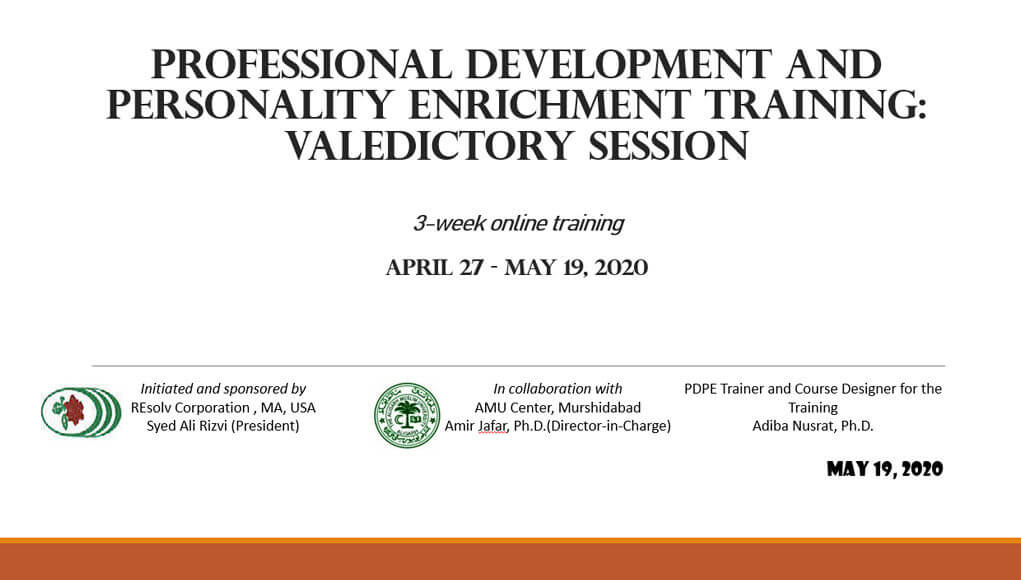 PROFESSIONAL DEVELOPMENT AND PERSONALITY ENRICHMENT TRAINING: VALEDICTORY SESSION

3-week online training

APRIL 27 - MAY 19, 2020

Initiated and sponsored by
REsolv Corporation , MA, USA
Syed Ali Rizvi (President)

In collaboration with
AMU Center, Murshidabad
Amir Jafar, Ph.D.(Director-in-Charge)

PDPE Trainer and Course Designer for the Training
Adiba Nusrat, Ph.D.

MAY 19, 2020